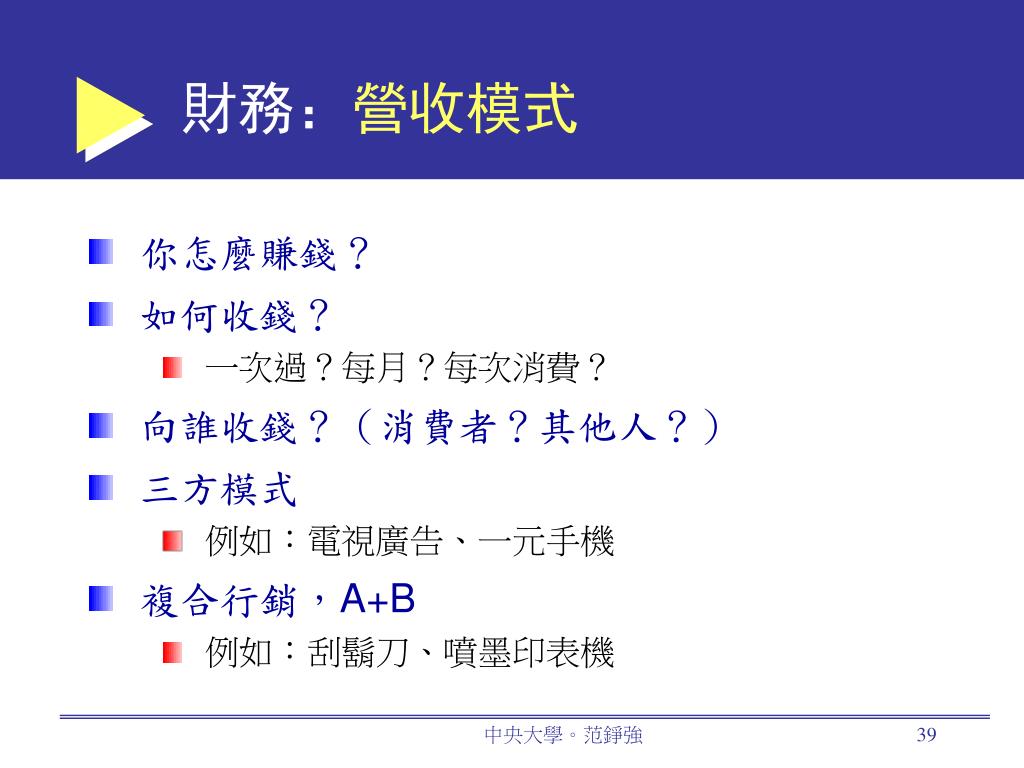 財務：營收模式

你怎麼賺錢？

如何收錢？

一次過？每月？每次消費？

向誰收錢？（消費者？其他人？）

三方模式

例如：電視廣告、一元手機

複合行銷，A+B

例如：刮鬍刀、噴墨印表機

中央大學。范錚強

39